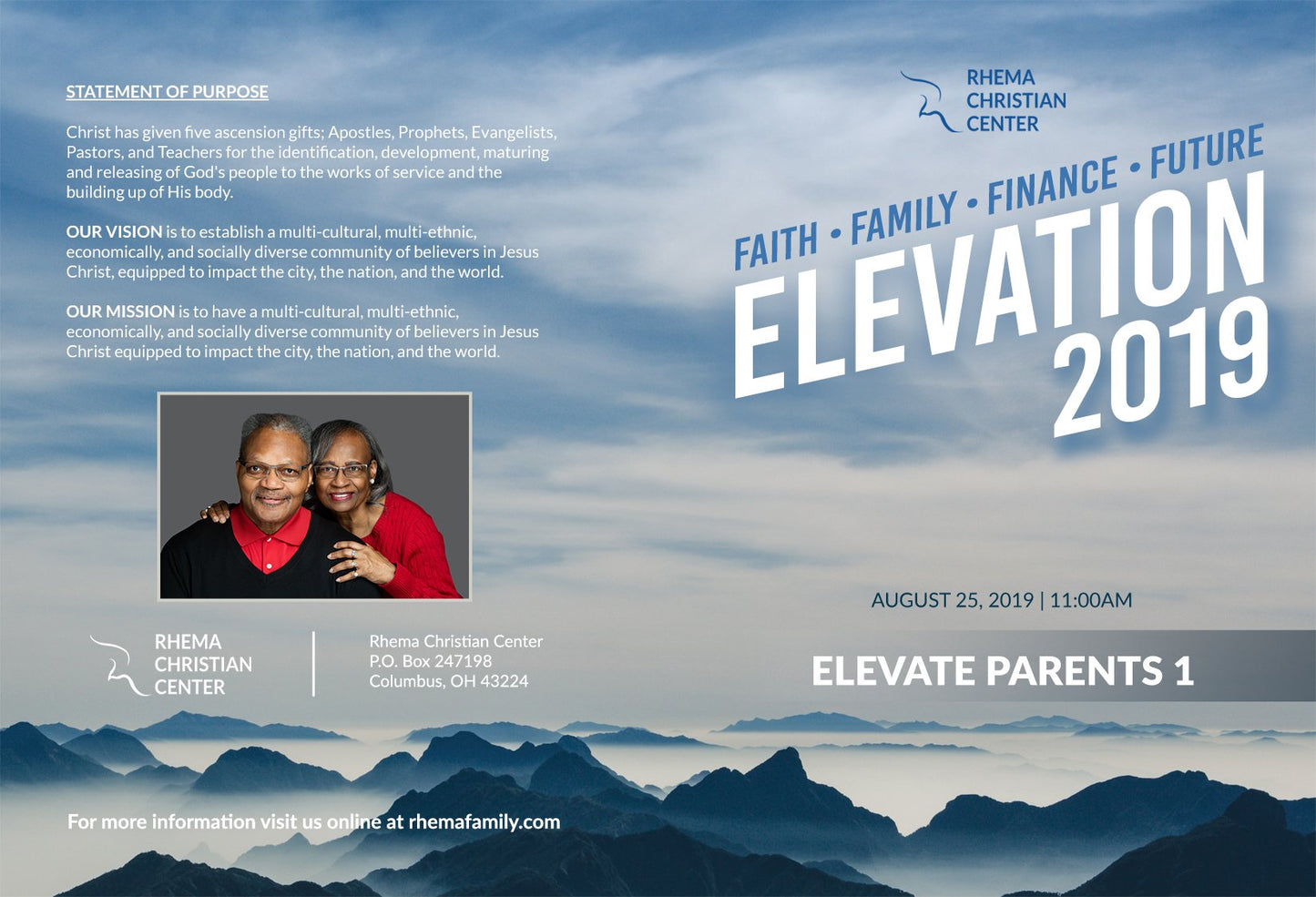 STATEMENT OF PURPOSE

Christ has given five ascension gifts; Apostles, Prophets, Evangelists, Pastors, and Teachers for the identification, development, maturing and releasing of God's people to the works of service and the building up of His body.

OUR VISION is to establish a multi-cultural, multi-ethnic, economically, and socially diverse community of believers in Jesus Christ, equipped to impact the city, the nation, and the world.

OUR MISSION is to have a multi-cultural, multi-ethnic, economically, and socially diverse community of believers in Jesus Christ equipped to impact the city, the nation, and the world.

RHEMA CHRISTIAN CENTER

Rhema Christian Center
P.O. Box 247198
Columbus, OH 43224

For more information visit us online at rhemafamily.com

RHEMA CHRISTIAN CENTER

FAITH • FAMILY • FINANCE • FUTURE

ELEVATION 2019

AUGUST 25, 2019 | 11:00AM

ELEVATE PARENTS 1